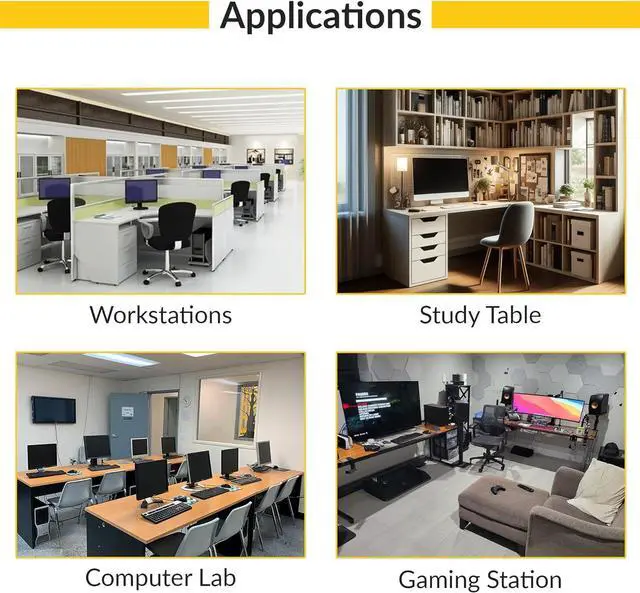 Applications

Workstations

Study Table

Computer Lab

Gaming Station